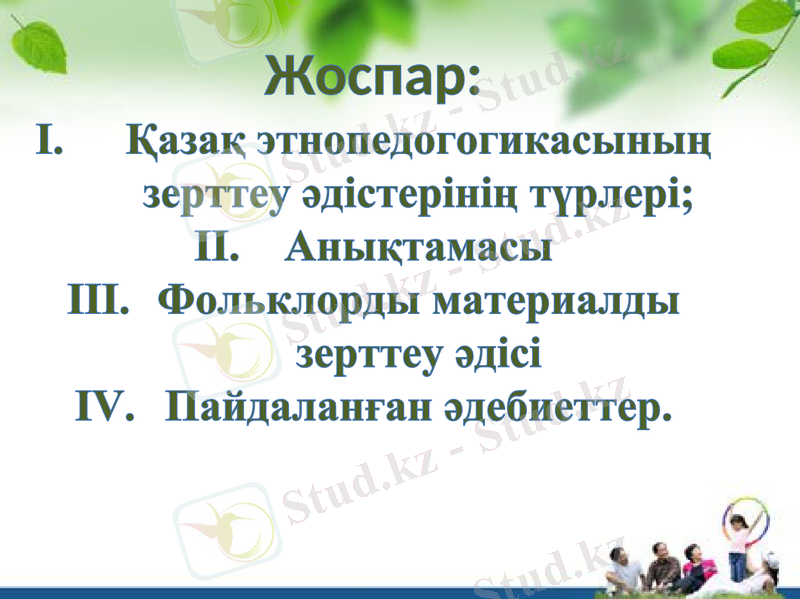 Жоспар:

I. Қазақ этнопедогогикасының зерттеу әдістерінің түрлері;

II. Анықтамасы

III. Фольклорды материалды зерттеу әдісі

IV. Пайдаланған әдебиеттер.

Stud.kz - Stud.kz

Stud.kz - Stud.kz

Stud.kz - Stud.kz

Stud.kz